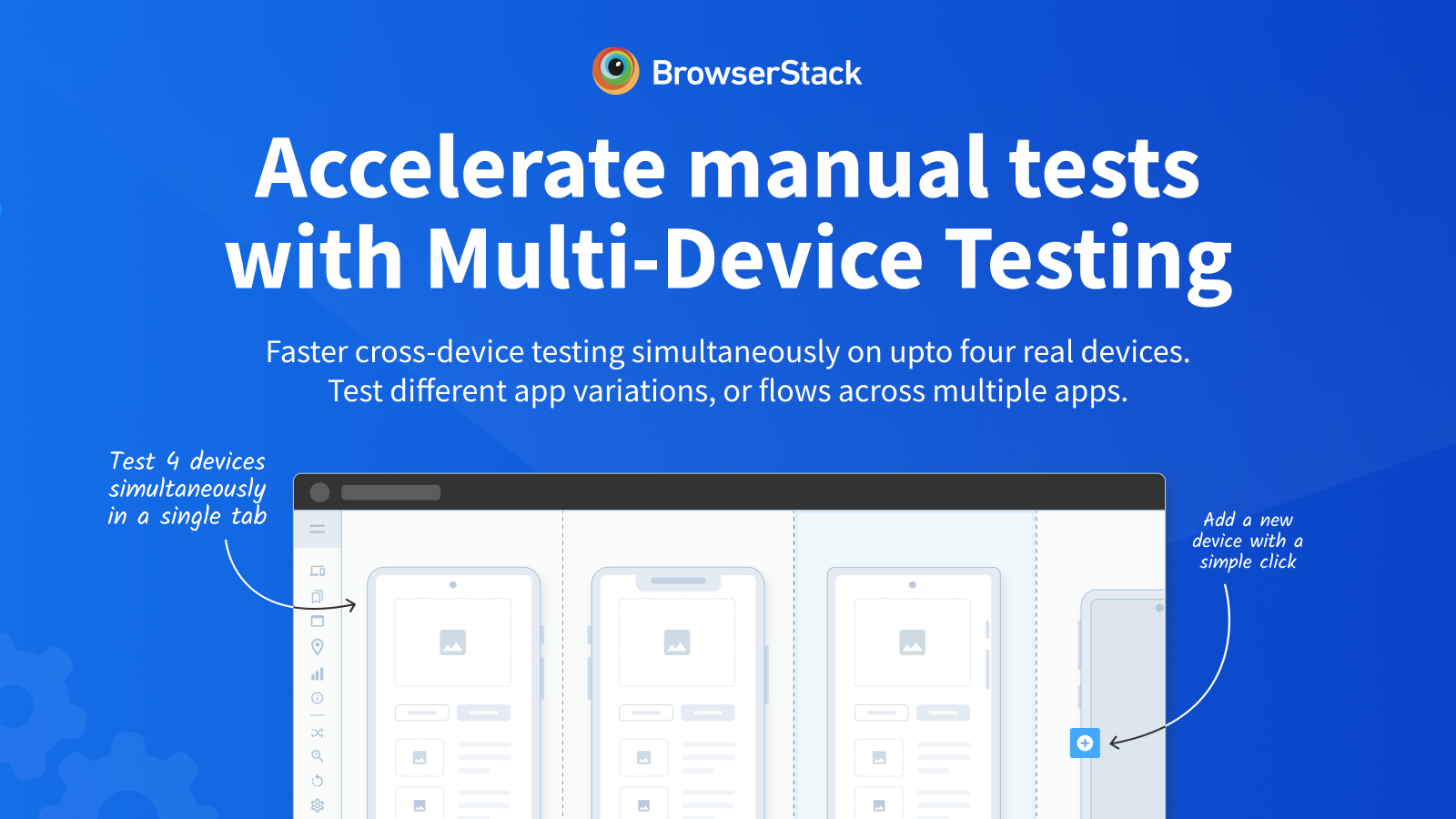 BrowserStack

Accelerate manual tests with Multi-Device Testing

Faster cross-device testing simultaneously on upto four real devices. Test different app variations, or flows across multiple apps.

Test 4 devices simultaneously in a single tab

Add a new device with a simple click